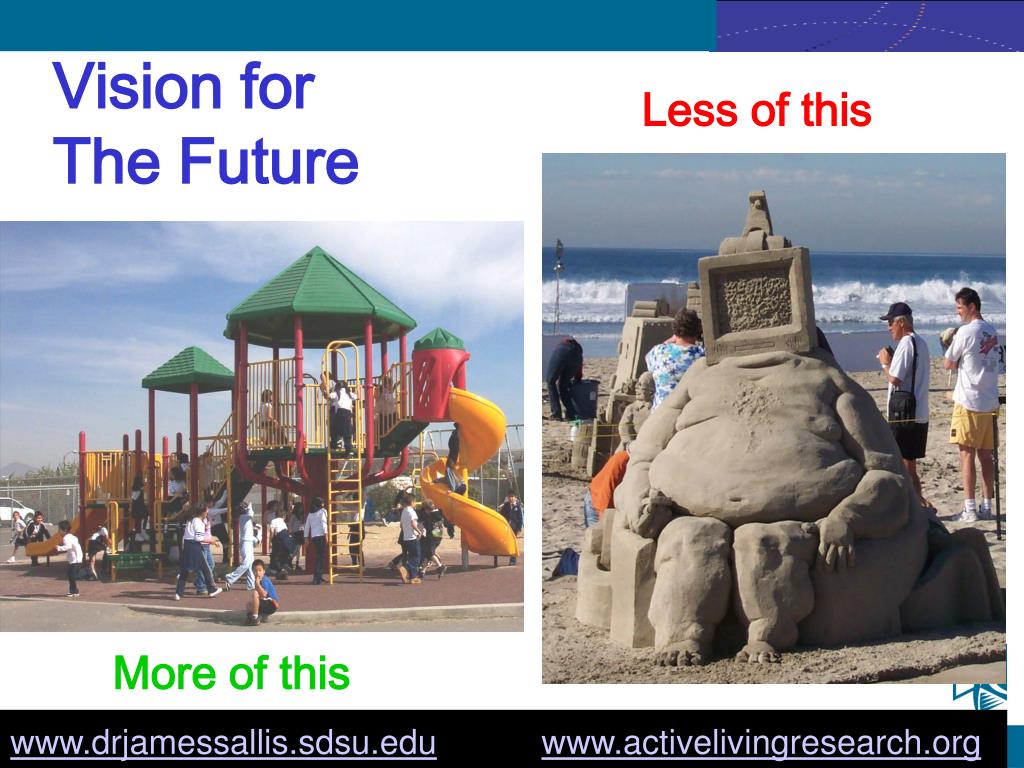 Vision for
The Future

Less of this

More of this

www.drjamessallis.sdsu.edu

www.activelivingresearch.org